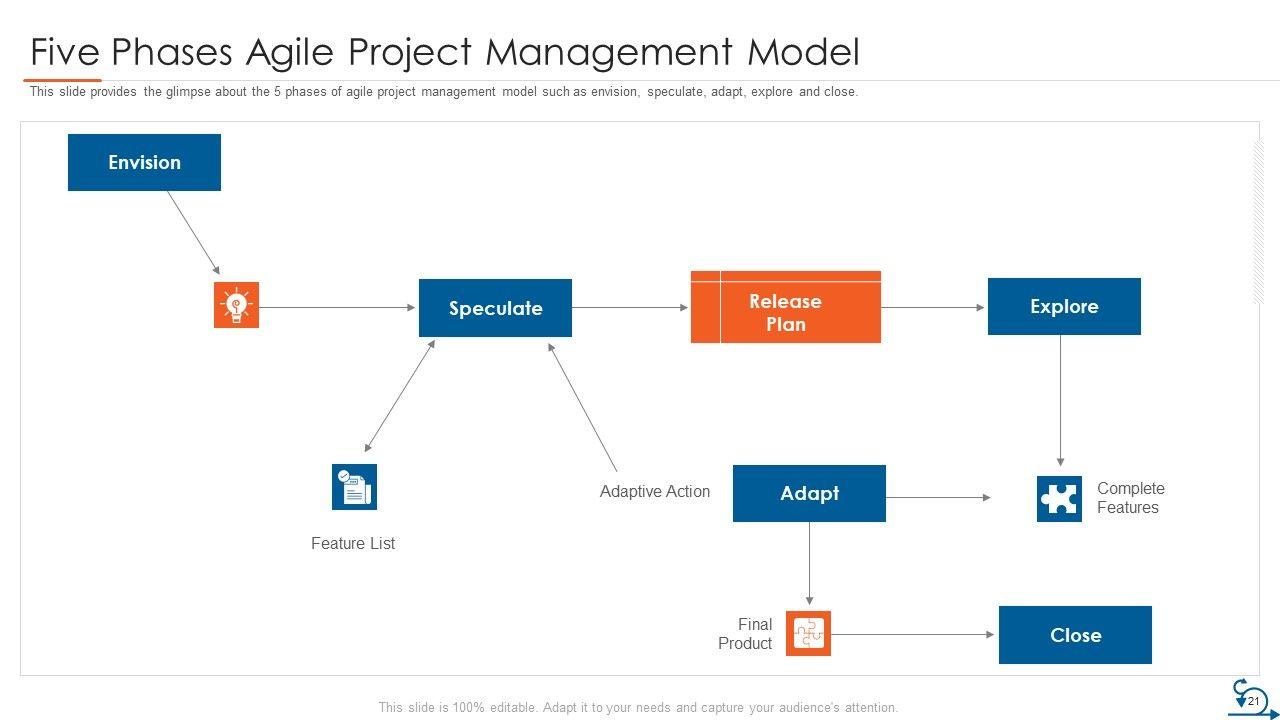 Five Phases Agile Project Management Model

This slide provides the glimpse about the 5 phases of agile project management model such as envision, speculate, adapt, explore and close.

Envision

Speculate

Release Plan

Explore

Feature List

Adaptive Action

Adapt

Complete Features

Final Product

Close

This slide is 100% editable. Adapt it to your needs and capture your audience's attention.

21